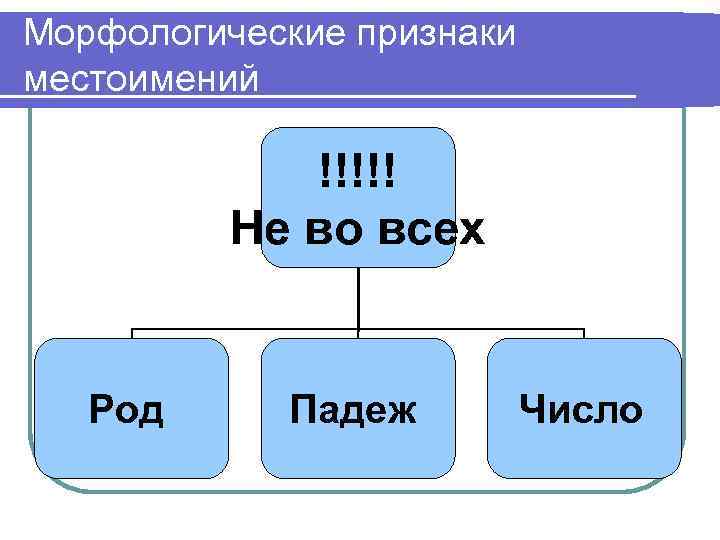 Морфологические признаки местоимений

!!!!!
Не во всех

Род

Падеж

Число